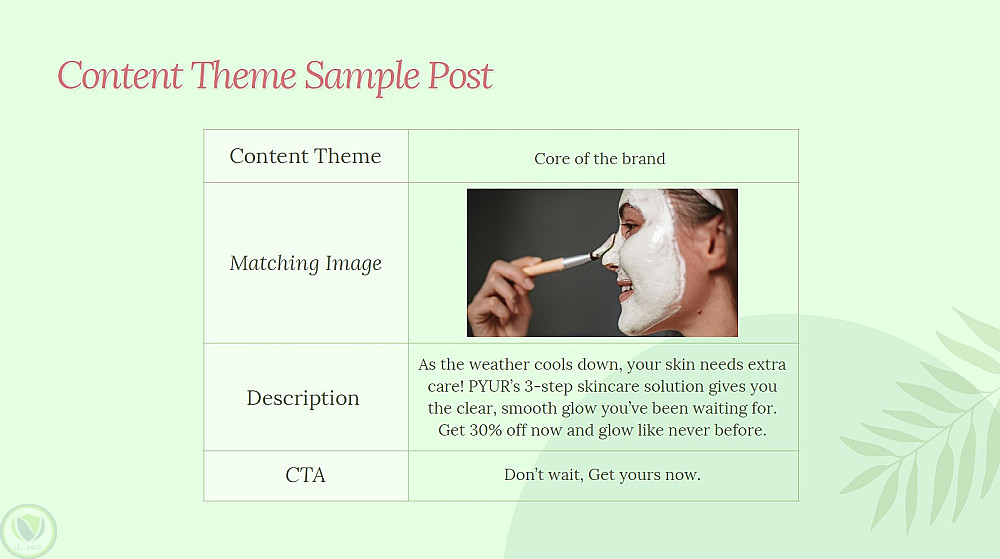 Content Theme Sample Post

| Content Theme | Core of the brand |
|---|---|
| Matching Image | |
| Description | As the weather cools down, your skin needs extra care! PYUR's 3-step skincare solution gives you the clear, smooth glow you've been waiting for. Get 30% off now and glow like never before. |
| CTA | Don't wait, Get yours now. |